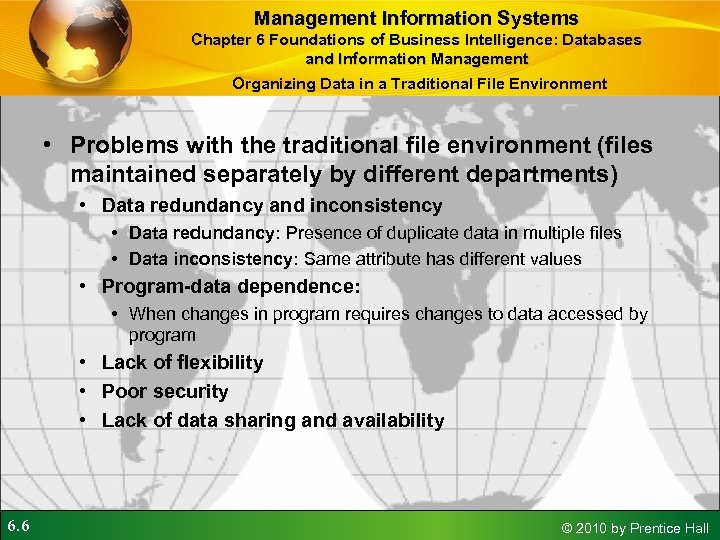 Management Information Systems
Chapter 6 Foundations of Business Intelligence: Databases and Information Management

Organizing Data in a Traditional File Environment

• Problems with the traditional file environment (files maintained separately by different departments)
 • Data redundancy and inconsistency
  • Data redundancy: Presence of duplicate data in multiple files
  • Data inconsistency: Same attribute has different values
 • Program-data dependence:
  • When changes in program requires changes to data accessed by program
 • Lack of flexibility
 • Poor security
 • Lack of data sharing and availability

6.6

© 2010 by Prentice Hall